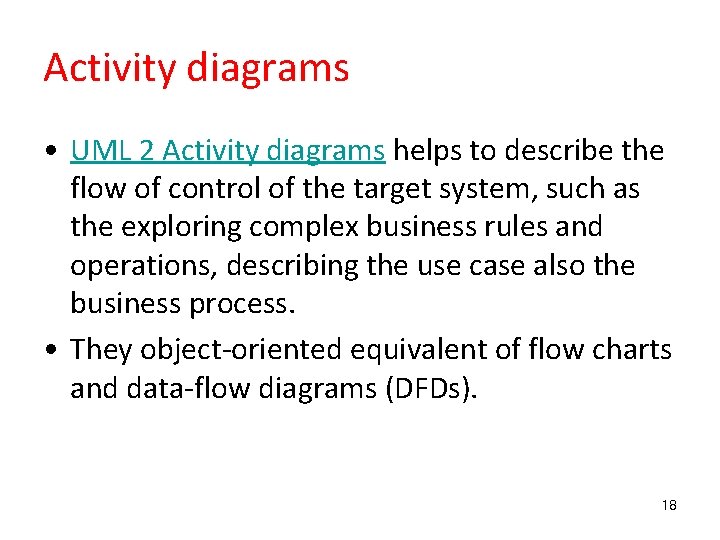 Activity diagrams

• UML 2 Activity diagrams helps to describe the flow of control of the target system, such as the exploring complex business rules and operations, describing the use case also the business process.

• They object-oriented equivalent of flow charts and data-flow diagrams (DFDs).

18